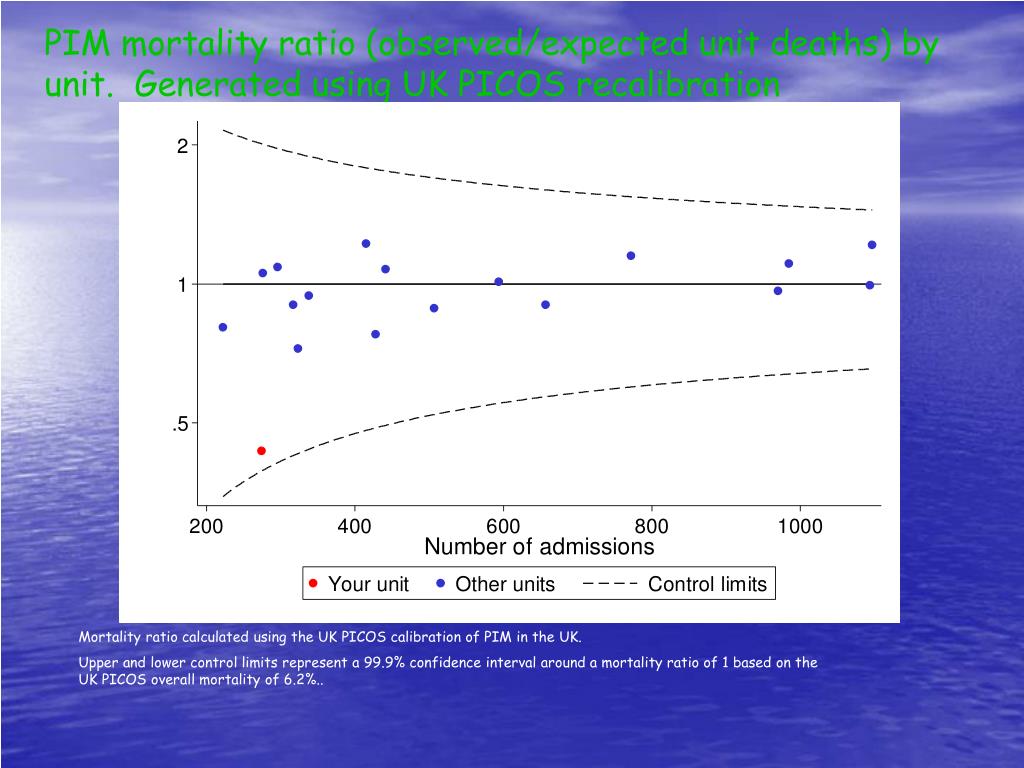 PIM mortality ratio (observed/expected unit deaths) by unit. Generated using UK PICOS recalibration

2
1
.5
200
400
600
800
1000
Number of admissions

Your unit
Other units
Control limits

Mortality ratio calculated using the UK PICOS calibration of PIM in the UK.

Upper and lower control limits represent a 99.9% confidence interval around a mortality ratio of 1 based on the UK PICOS overall mortality of 6.2%..